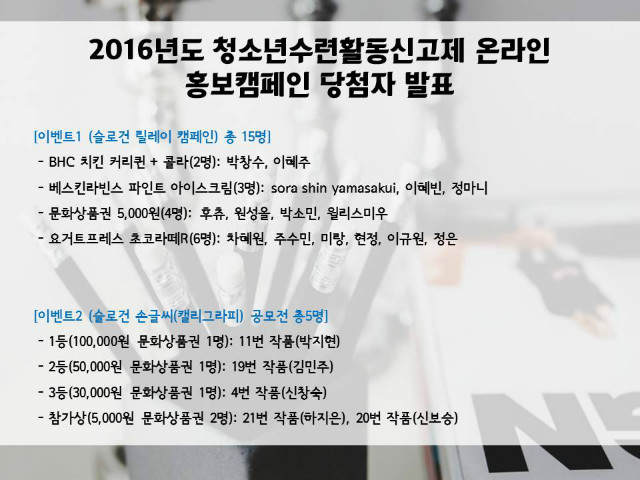 2016년도 청소년수련활동신고제 온라인 홍보캠페인 당첨자 발표

[이벤트1 (슬로건 릴레이 캠페인) 총 15명]
- BHC 치킨 커리퀸 + 콜라(2명): 박창수, 이혜주
- 베스킨라빈스 파인트 아이스크림(3명): sora shin yamasakui, 이혜빈, 정마니
- 문화상품권 5,000원(4명): 후츄, 원성울, 박소민, 윌리스미우
- 요거트프레스 초코라떼R(6명): 차혜원, 주수민, 미랑, 현정, 이규원, 정은

[이벤트2 (슬로건 손글씨(캘리그라피) 공모전 총5명]
- 1등(100,000원 문화상품권 1명): 11번 작품(박지현)
- 2등(50,000원 문화상품권 1명): 19번 작품(김민주)
- 3등(30,000원 문화상품권 1명): 4번 작품(신창숙)
- 참가상(5,000원 문화상품권 2명): 21번 작품(하지은), 20번 작품(신보승)